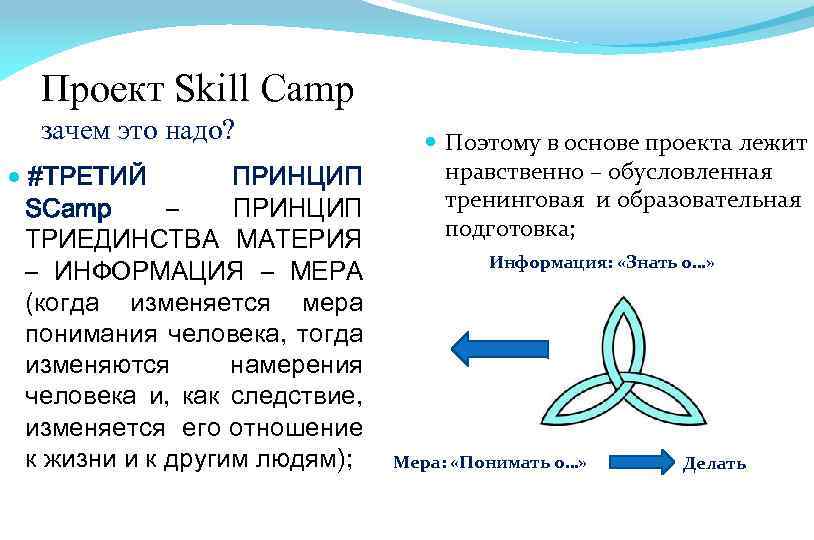 Проект Skill Camp
зачем это надо?

#ТРЕТИЙ ПРИНЦИП SCamp – ПРИНЦИП ТРИЕДИНСТВА МАТЕРИЯ – ИНФОРМАЦИЯ – МЕРА (когда изменяется мера понимания человека, тогда изменяются намерения человека и, как следствие, изменяется его отношение к жизни и к другим людям);

Поэтому в основе проекта лежит нравственно – обусловленная тренинговая и образовательная подготовка;

Информация: «Знать о...»

Мера: «Понимать о...»

Делать